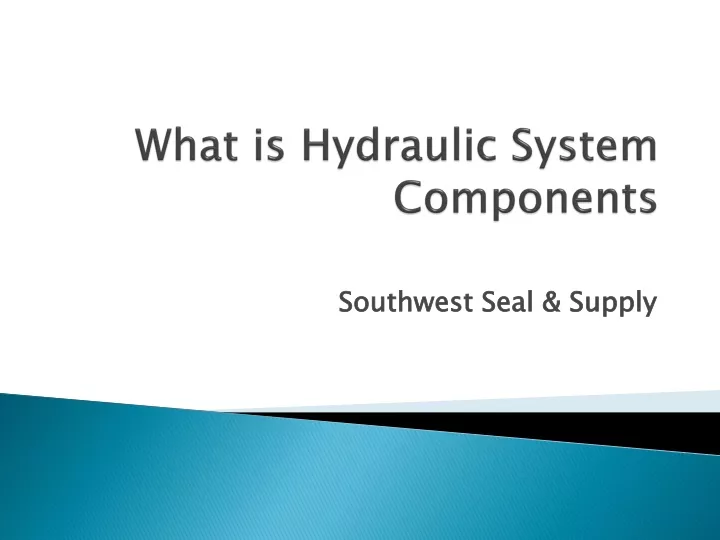 What is Hydraulic System Components

Southwest Seal & Supply